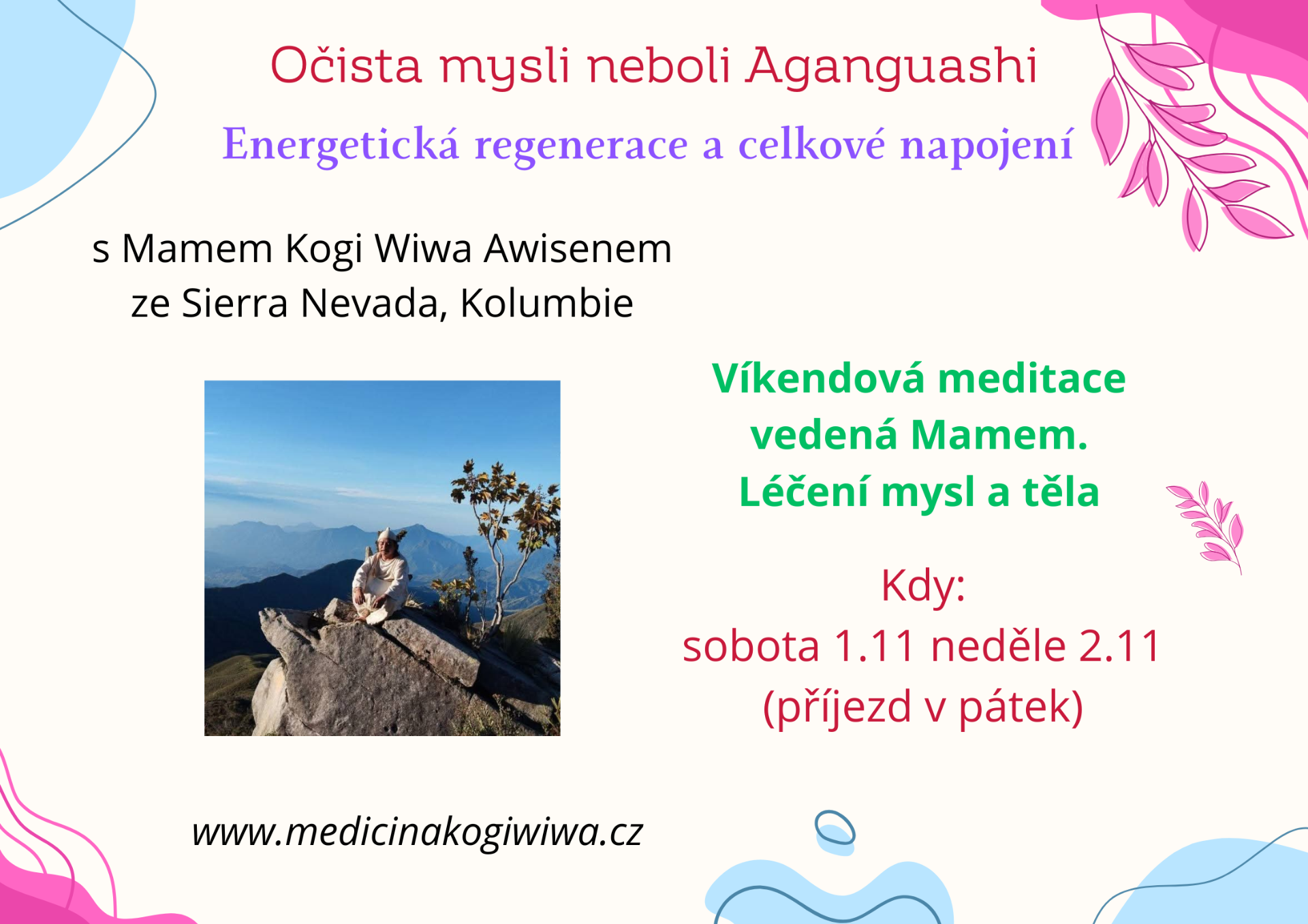 Očista mysli neboli Aganguashi

Energetická regenerace a celkové napojení

s Mamem Kogi Wiwa Awisenem
ze Sierra Nevada, Kolumbie

Víkendová meditace vedená Mamem. Léčení mysl a těla

Kdy:
sobota 1.11 neděle 2.11
(příjezd v pátek)

www.medicinakogiwiwa.cz